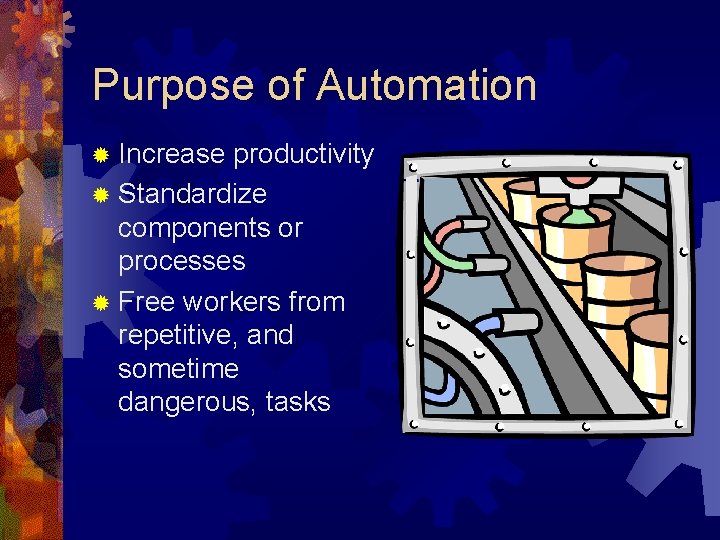 Purpose of Automation

Increase productivity

Standardize components or processes

Free workers from repetitive, and sometime dangerous, tasks